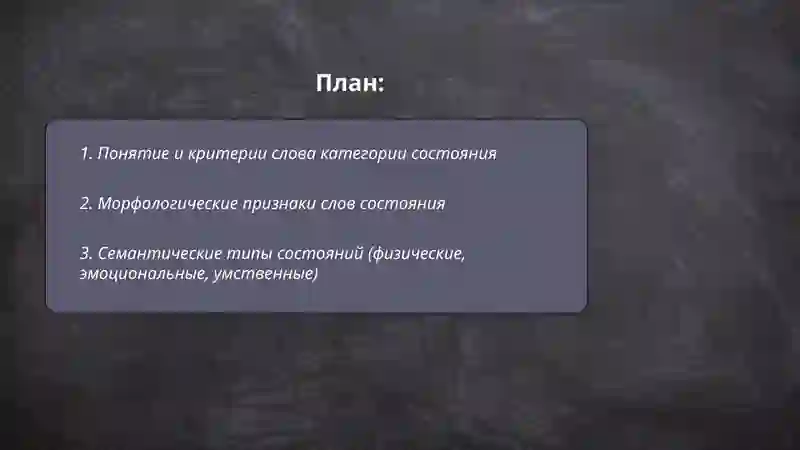 План:

1. Понятие и критерии слова категории состояния

2. Морфологические признаки слов состояния

3. Семантические типы состояний (физические, эмоциональные, умственные)